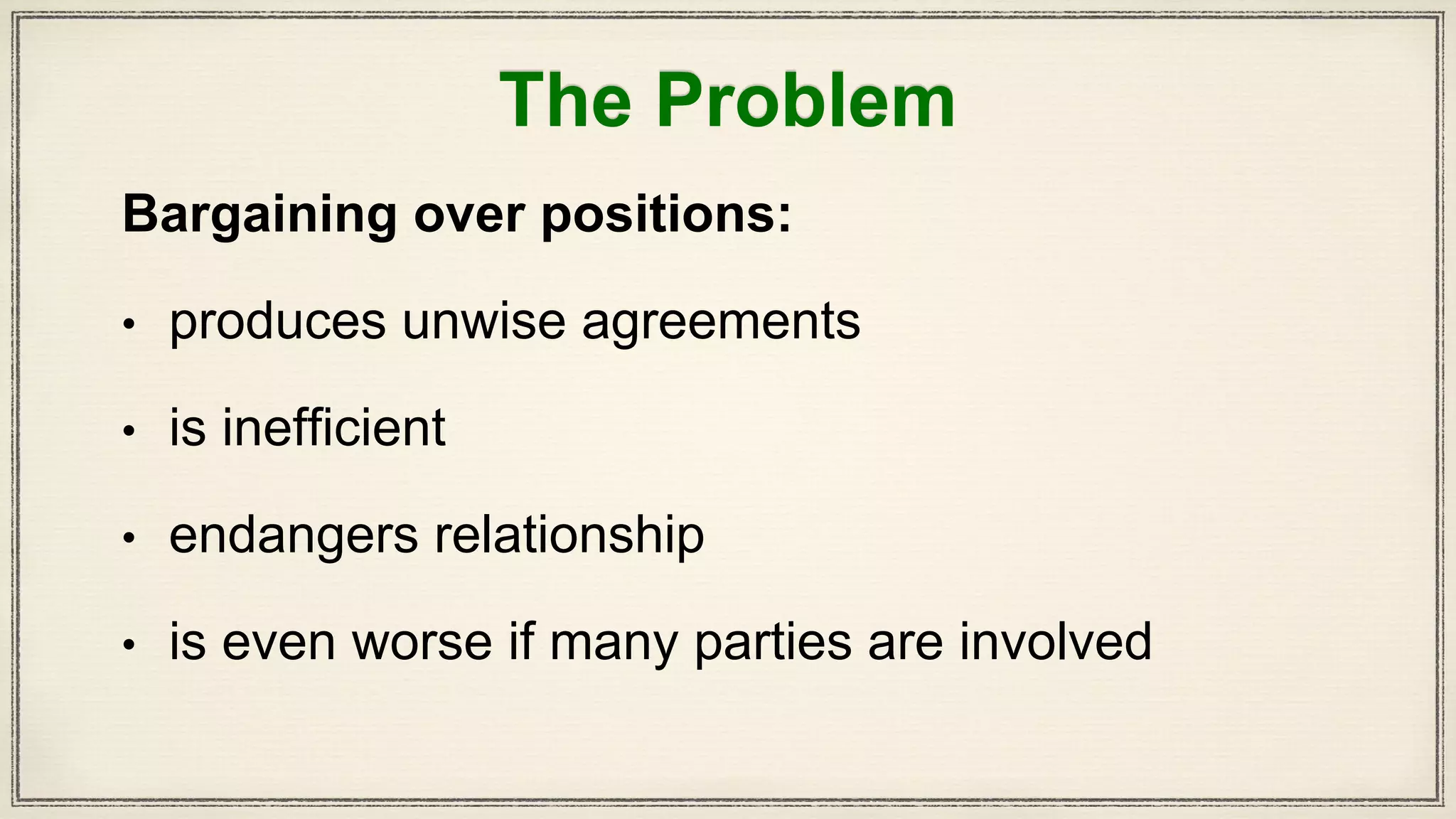 The Problem

Bargaining over positions:

• produces unwise agreements

• is inefficient

• endangers relationship

• is even worse if many parties are involved